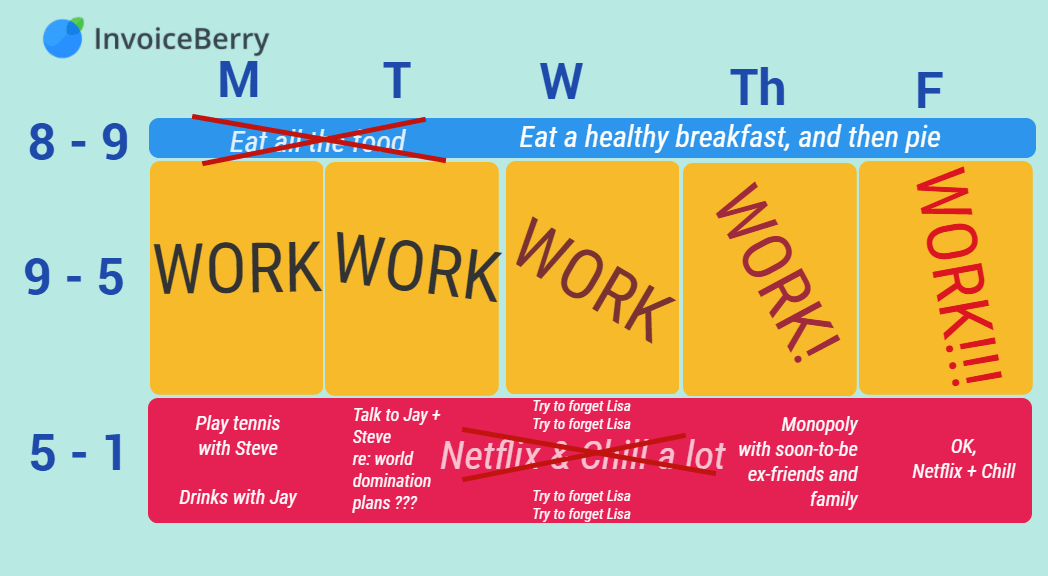 InvoiceBerry

M T W Th F

8 - 9

Eat all the food

Eat a healthy breakfast, and then pie

9 - 5

WORK WORK WORK WORK! WORK!!!

5 - 1

Play tennis with Steve

Drinks with Jay

Talk to Jay + Steve re: world domination plans ???

Try to forget Lisa
Try to forget Lisa

Netflix & Chill a lot

Try to forget Lisa
Try to forget Lisa

Monopoly with soon-to-be ex-friends and family

OK, Netflix + Chill